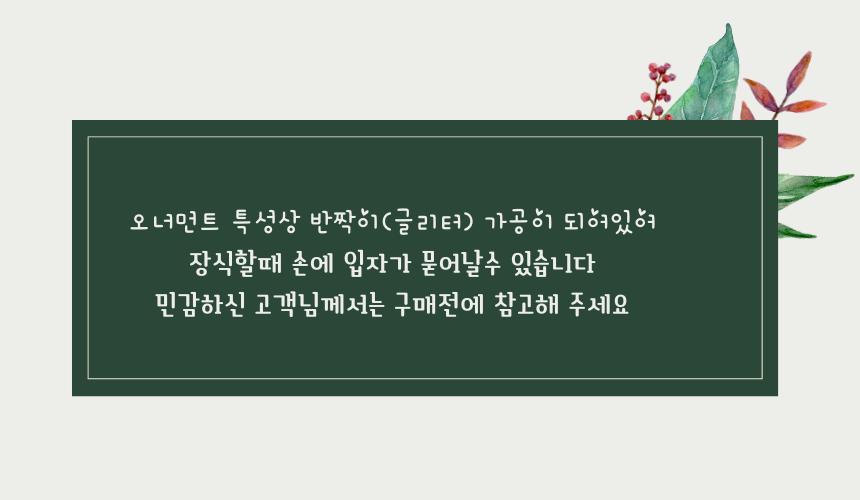 오너먼트 특성상 반짝이(글리터) 가공이 되어있어
장식할때 손에 입자가 묻어날수 있습니다
민감하신 고객님께서는 구매전에 참고해 주세요